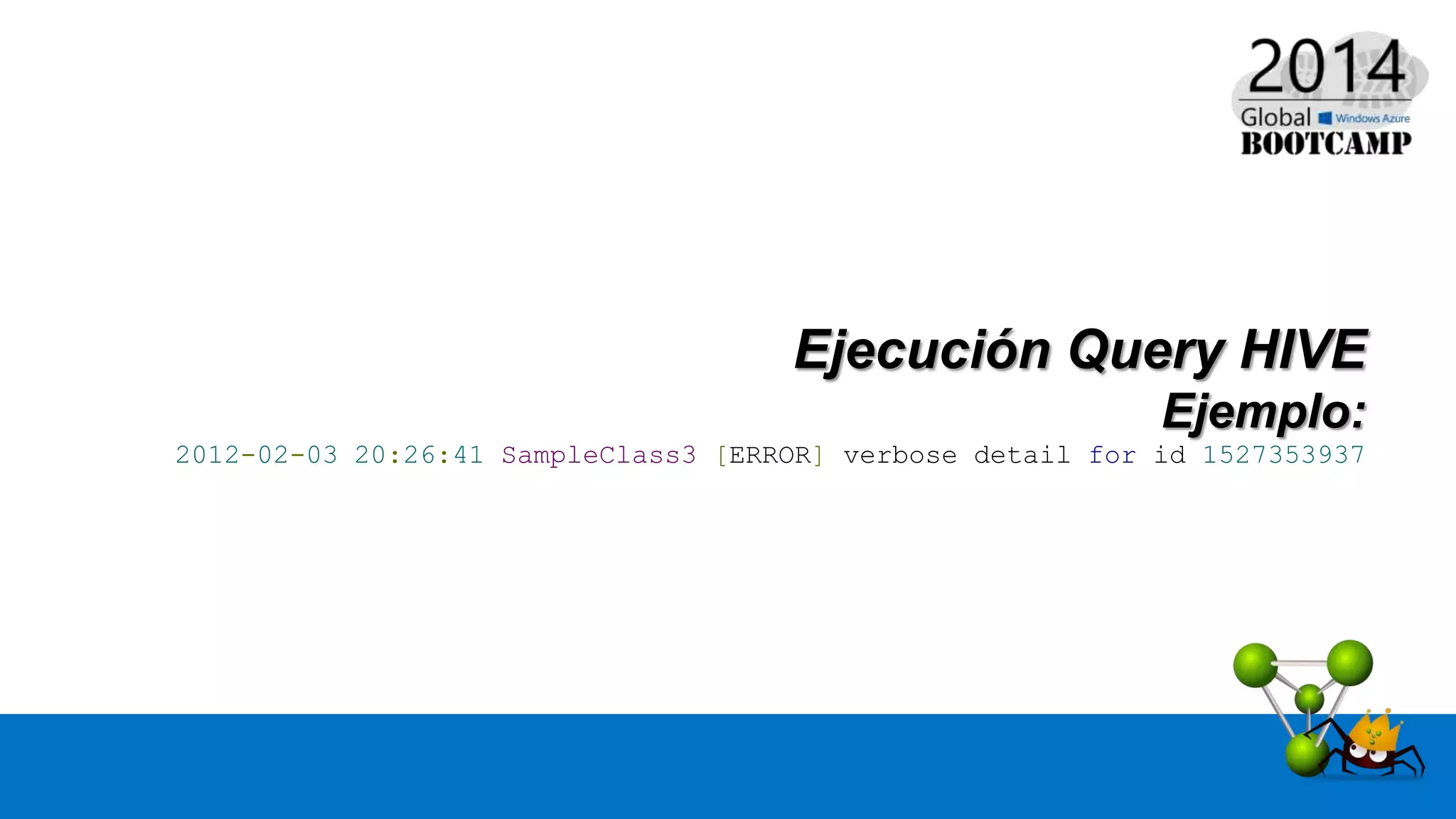 2014
Global Windows Azure
BOOTCAMP

Ejecución Query HIVE
Ejemplo:

2012-02-03 20:26:41 SampleClass3 [ERROR] verbose detail for id 1527353937